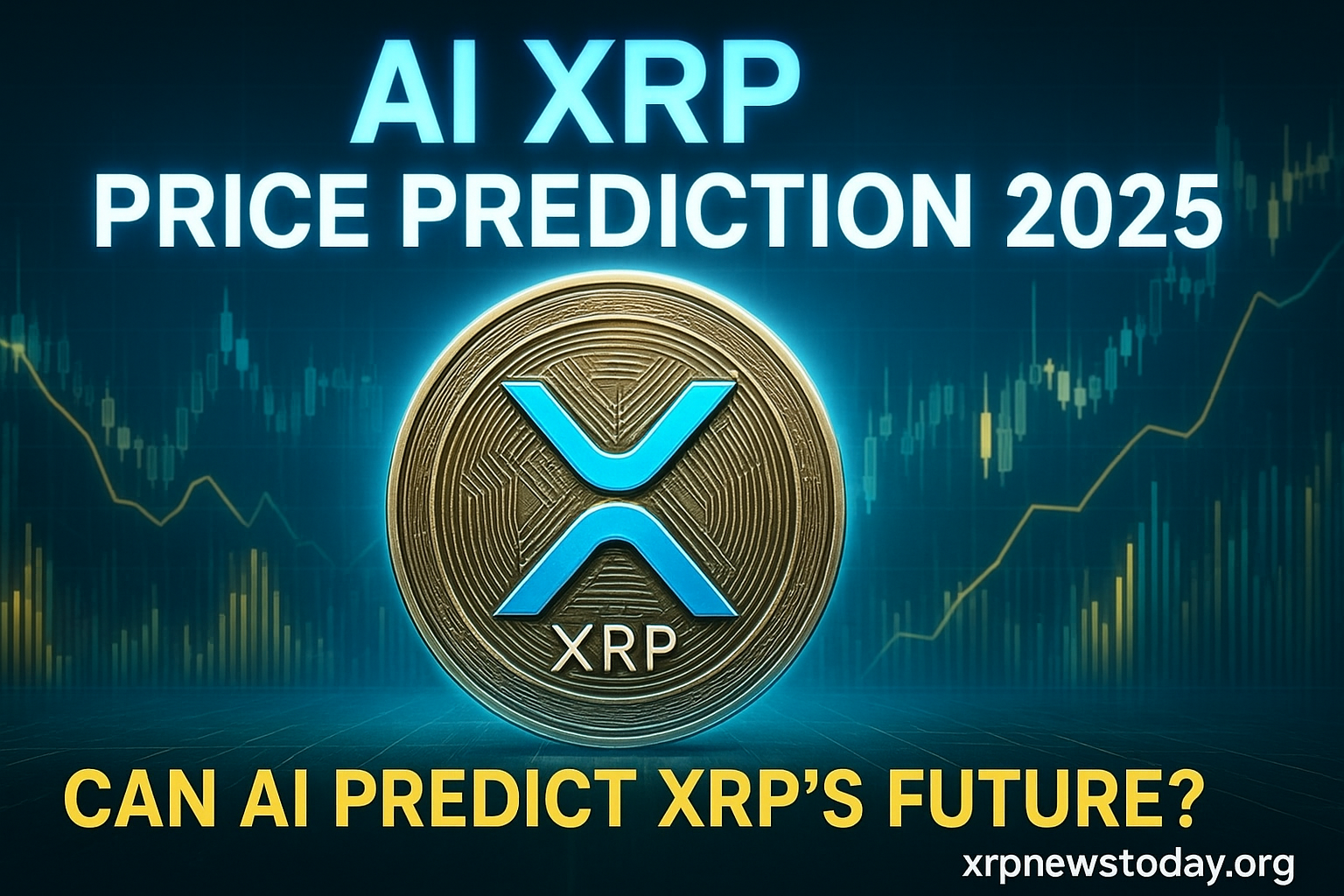 AI XRP
PRICE PREDICTION 2025

XRP

CAN AI PREDICT XRP'S FUTURE?

xrpnewstoday.org